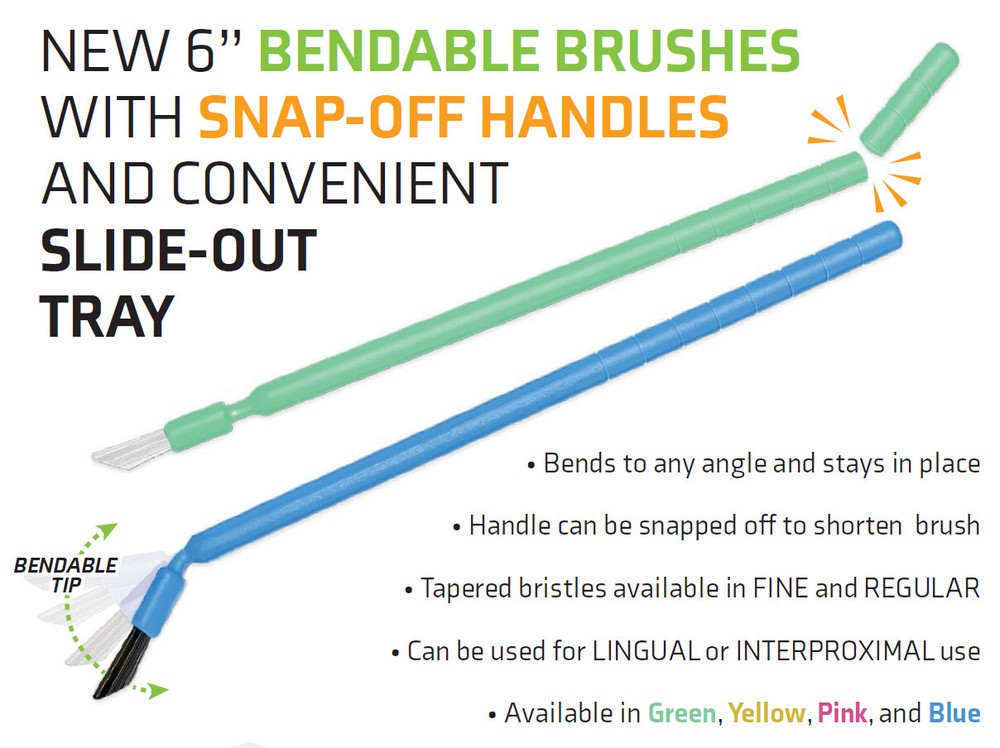 NEW 6" BENDABLE BRUSHES WITH SNAP-OFF HANDLES AND CONVENIENT SLIDE-OUT TRAY

BENDABLE TIP

• Bends to any angle and stays in place

• Handle can be snapped off to shorten brush

• Tapered bristles available in FINE and REGULAR

• Can be used for LINGUAL or INTERPROXIMAL use

• Available in Green, Yellow, Pink, and Blue